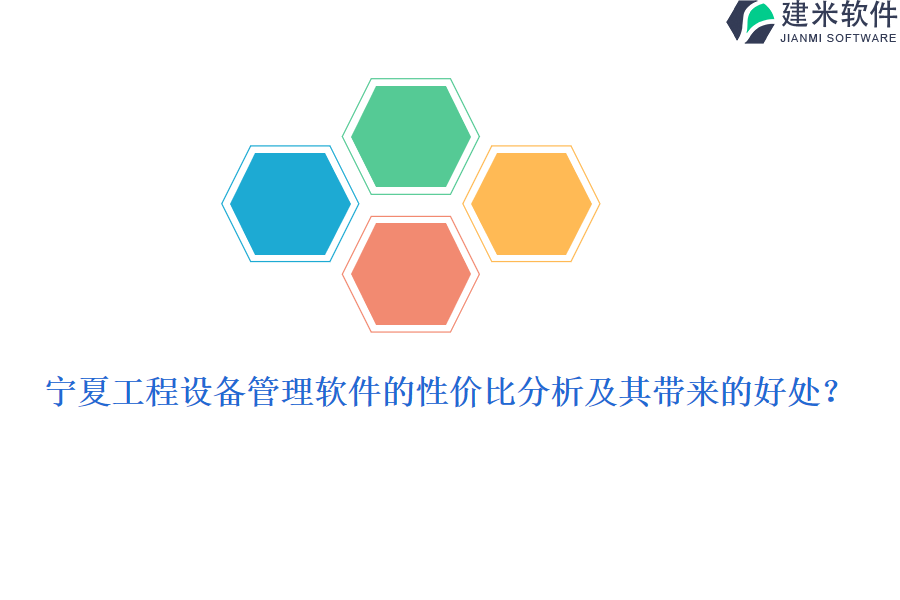 建米软件
JIANMI SOFTWARE

宁夏工程设备管理软件的性价比分析及其带来的好处？